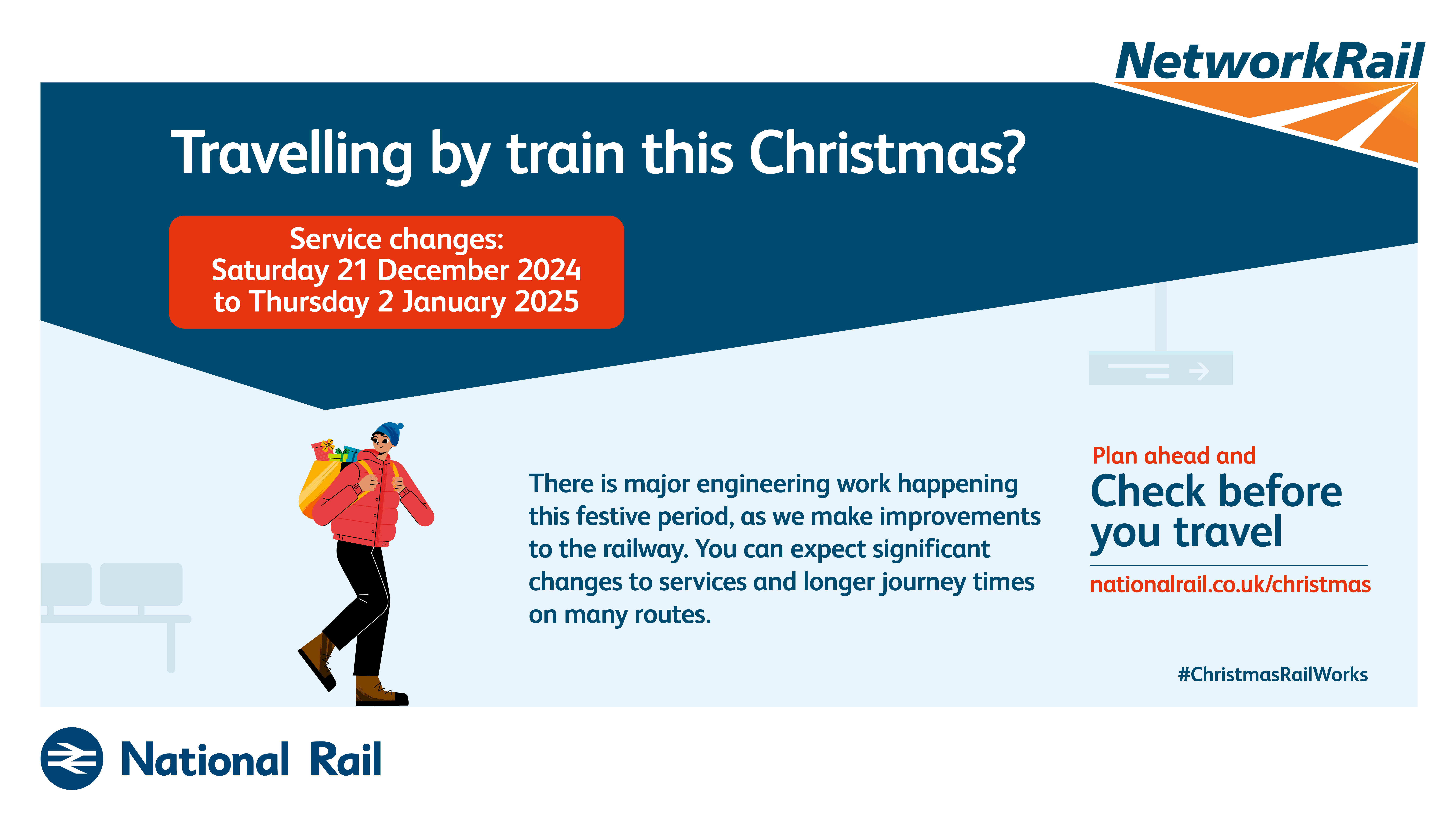 NetworkRail

Travelling by train this Christmas?

Service changes:
Saturday 21 December 2024
to Thursday 2 January 2025

There is major engineering work happening this festive period, as we make improvements to the railway. You can expect significant changes to services and longer journey times on many routes.

Plan ahead and
Check before you travel

nationalrail.co.uk/christmas

#ChristmasRailWorks

National Rail